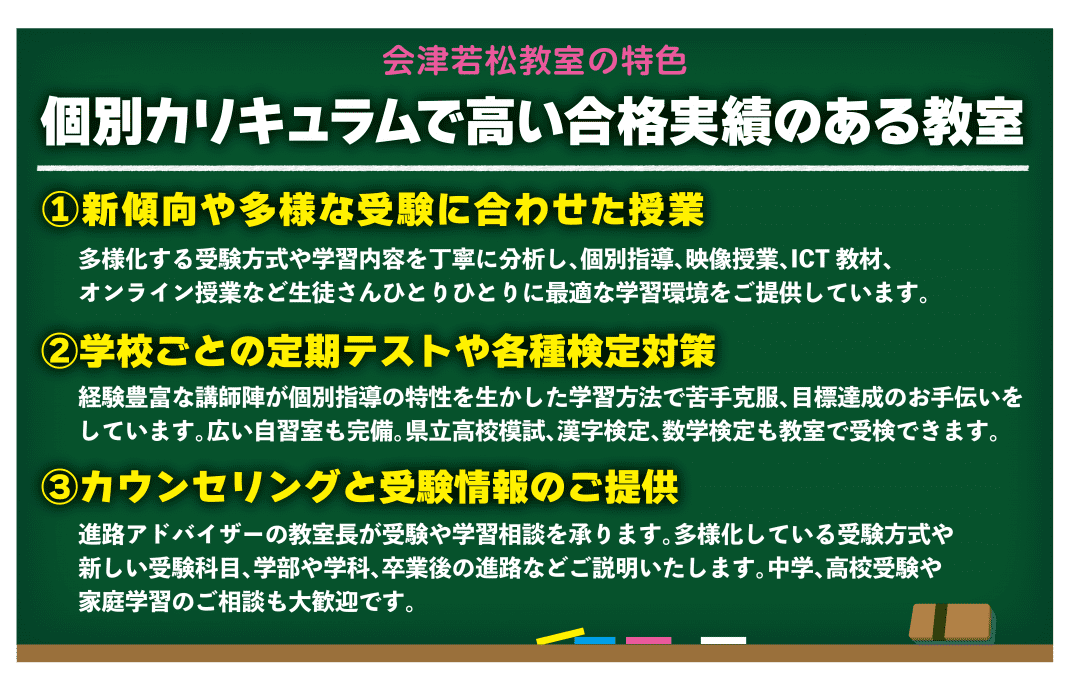 会津若松教室の特色

個別カリキュラムで高い合格実績のある教室

①新傾向や多様な受験に合わせた授業

多様化する受験方式や学習内容を丁寧に分析し、個別指導、映像授業、ICT 教材、オンライン授業など生徒さんひとりひとりに最適な学習環境をご提供しています。

②学校ごとの定期テストや各種検定対策

経験豊富な講師陣が個別指導の特性を生かした学習方法で苦手克服、目標達成のお手伝いをしています。広い自習室も完備。県立高校模試、漢字検定、数学検定も教室で受検できます。

③カウンセリングと受験情報のご提供

進路アドバイザーの教室長が受験や学習相談を承ります。多様化している受験方式や新しい受験科目、学部や学科、卒業後の進路などご説明いたします。中学、高校受験や家庭学習のご相談も大歓迎です。